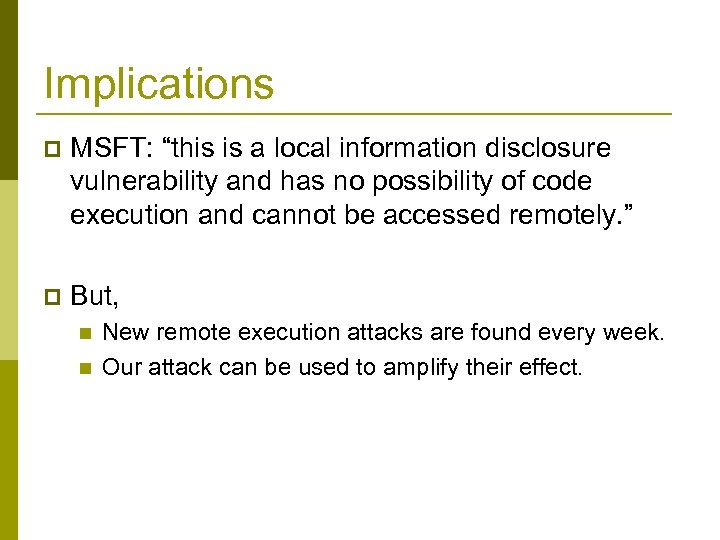 Implications

MSFT: “this is a local information disclosure vulnerability and has no possibility of code execution and cannot be accessed remotely.”

But,

New remote execution attacks are found every week.

Our attack can be used to amplify their effect.